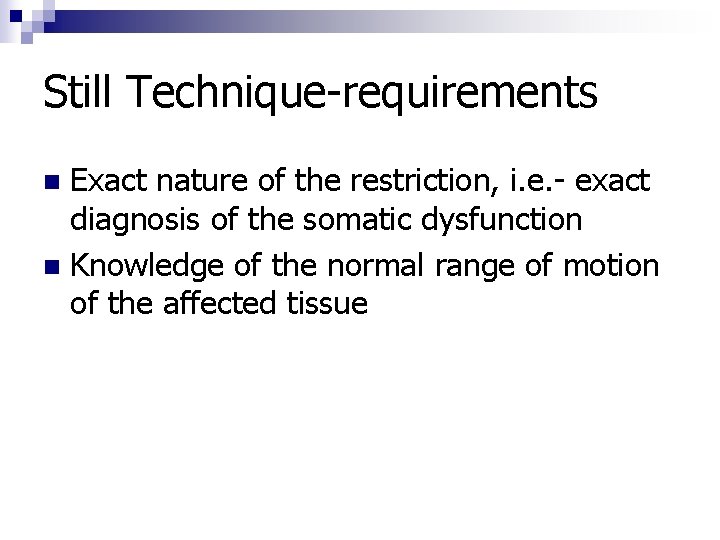 Still Technique-requirements

- Exact nature of the restriction, i.e.- exact diagnosis of the somatic dysfunction
- Knowledge of the normal range of motion of the affected tissue